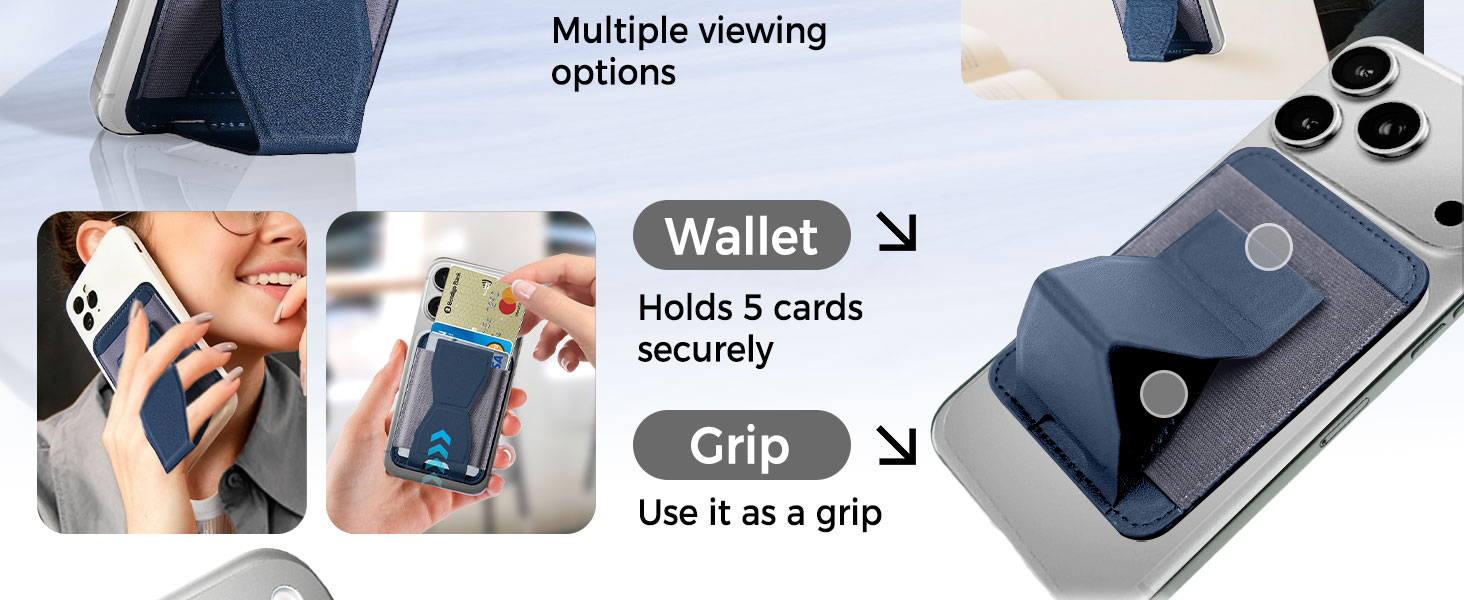 Multiple viewing options

Wallet

Holds 5 cards securely

Grip

Use it as a grip